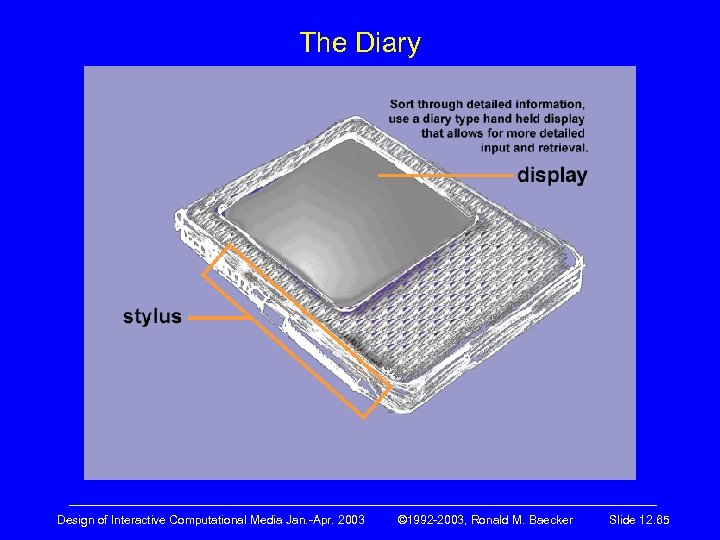 The Diary

Sort through detailed information, use a diary type hand held display that allows for more detailed input and retrieval.

display

stylus

Design of Interactive Computational Media Jan.-Apr. 2003 ©1992-2003, Ronald M. Baecker Slide 12.65